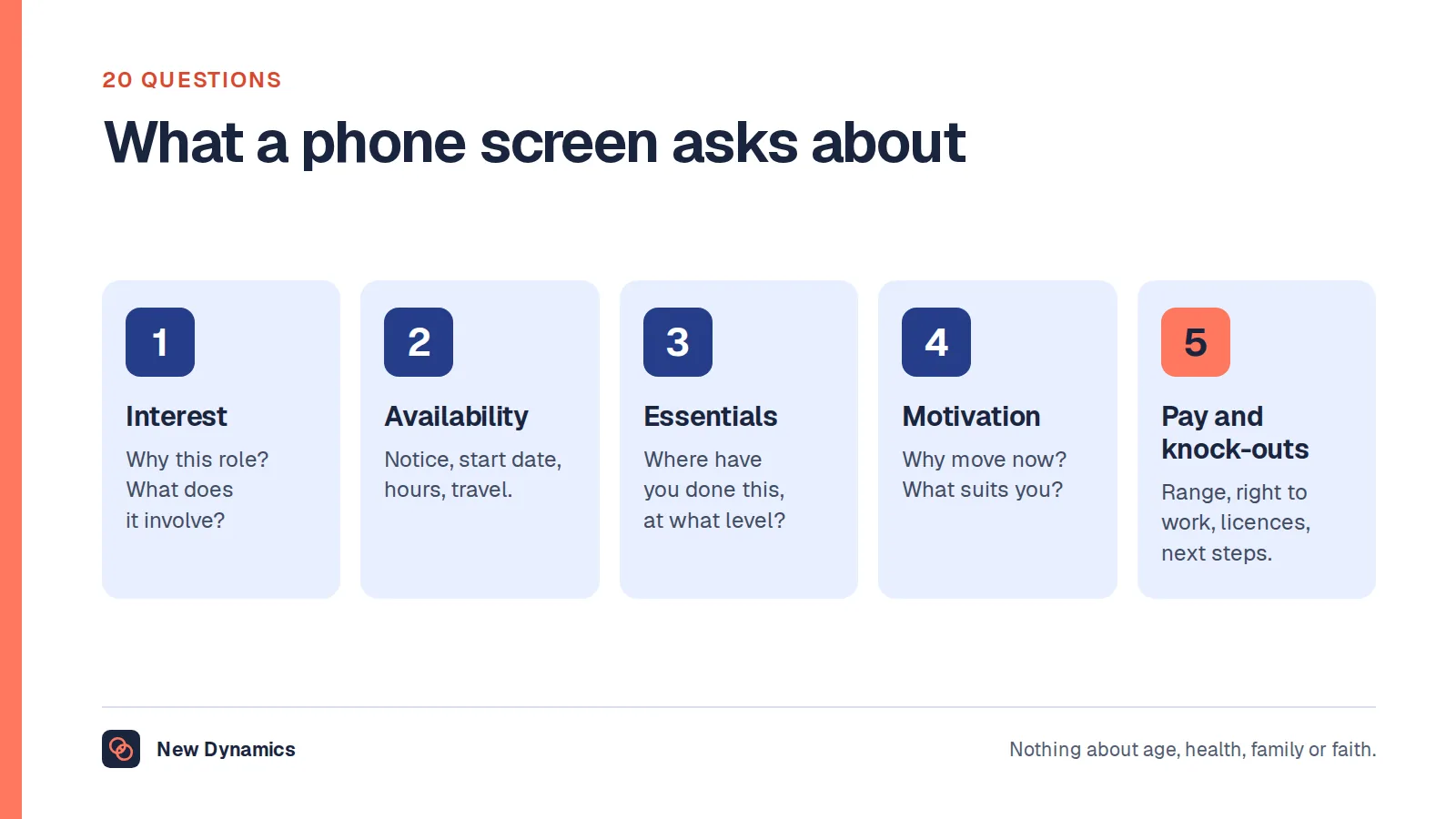 20 QUESTIONS

What a phone screen asks about

1

Interest

Why this role? What does it involve?

2

Availability

Notice, start date, hours, travel.

3

Essentials

Where have you done this, at what level?

4

Motivation

Why move now? What suits you?

5

Pay and knock-outs

Range, right to work, licences, next steps.

New Dynamics

Nothing about age, health, family or faith.